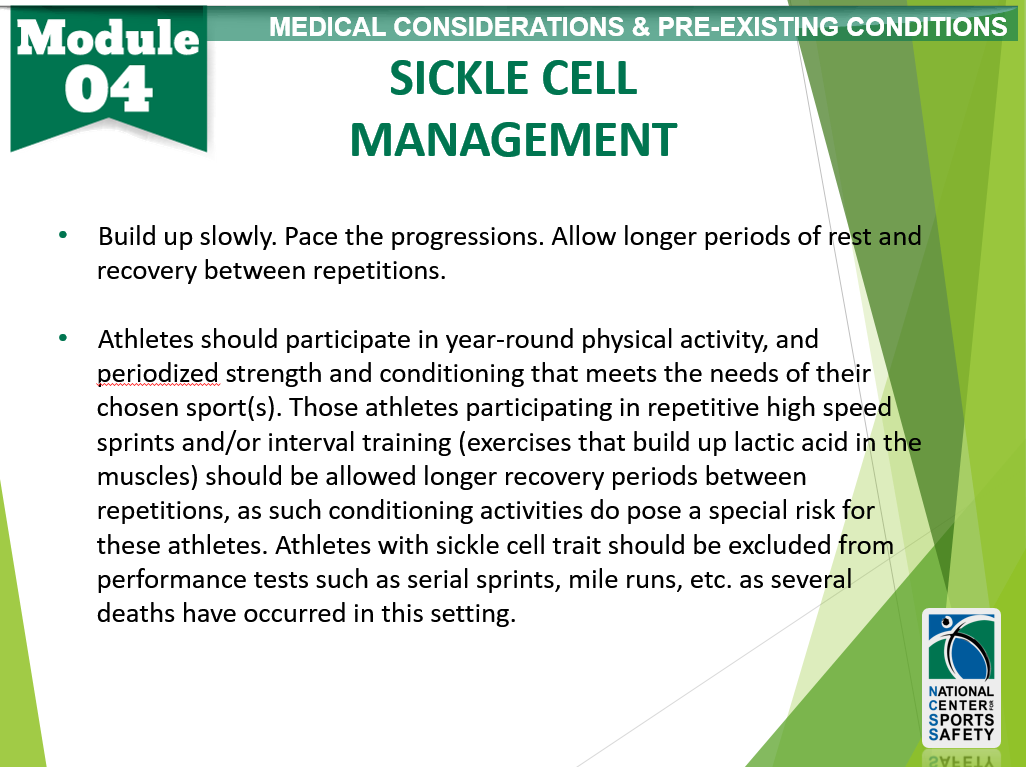 Module 04

MEDICAL CONSIDERATIONS & PRE-EXISTING CONDITIONS

SICKLE CELL MANAGEMENT

• Build up slowly. Pace the progressions. Allow longer periods of rest and recovery between repetitions.

• Athletes should participate in year-round physical activity, and periodized strength and conditioning that meets the needs of their chosen sport(s). Those athletes participating in repetitive high speed sprints and/or interval training (exercises that build up lactic acid in the muscles) should be allowed longer recovery periods between repetitions, as such conditioning activities do pose a special risk for these athletes. Athletes with sickle cell trait should be excluded from performance tests such as serial sprints, mile runs, etc. as several deaths have occurred in this setting.

NATIONAL CENTER FOR SPORTS SAFETY